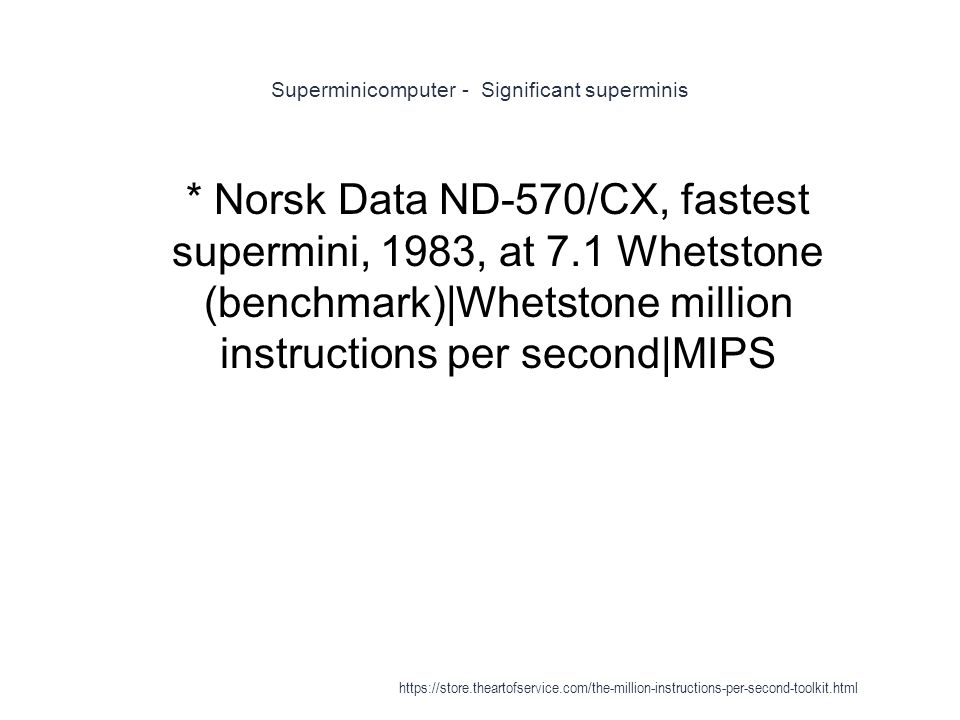 Superminicomputer - Significant superminis

* Norsk Data ND-570/CX, fastest supermini, 1983, at 7.1 Whetstone (benchmark)|Whetstone million instructions per second|MIPS

https://store.theartofservice.com/the-million-instructions-per-second-toolkit.html